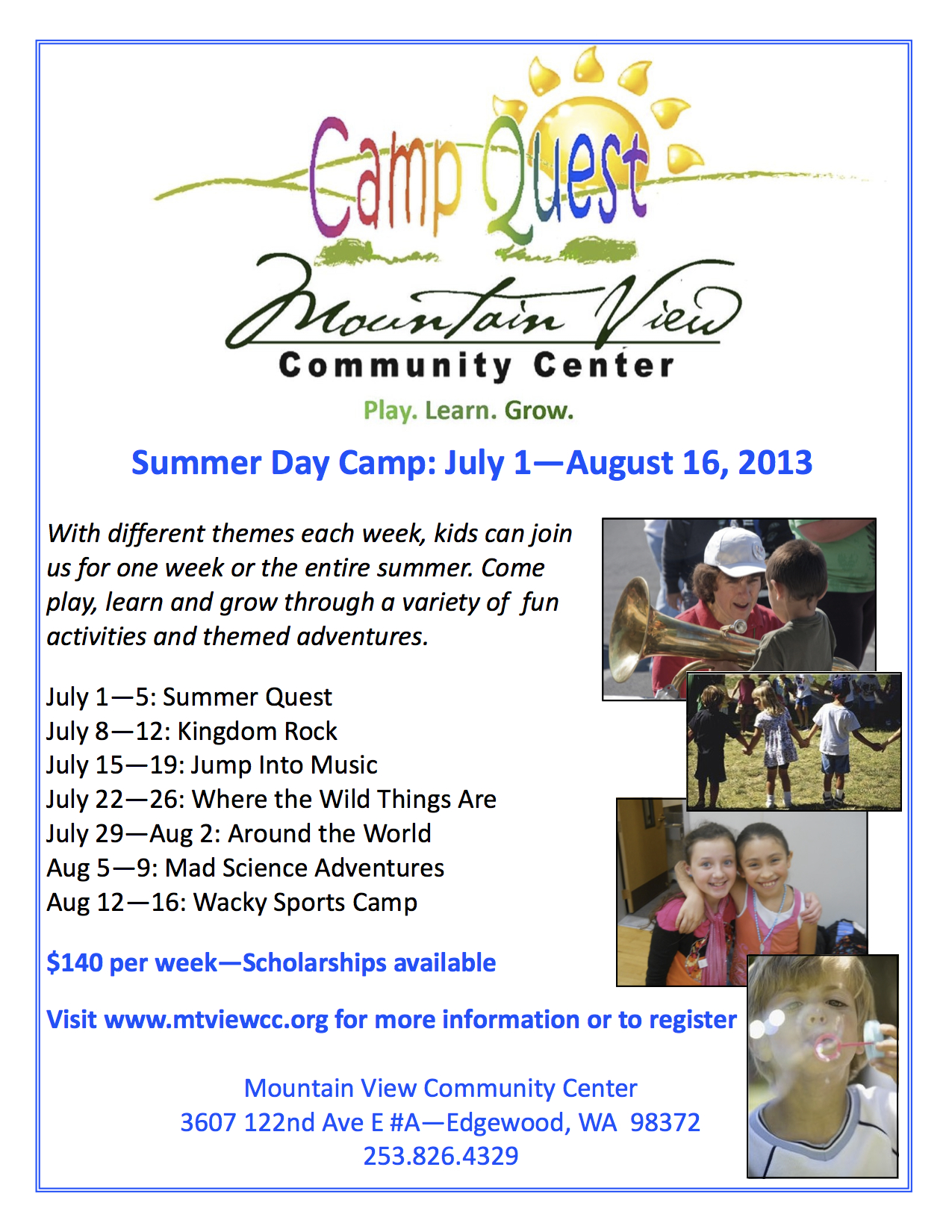 Camp Quest

Mountain View
Community Center
Play. Learn. Grow.

Summer Day Camp: July 1—August 16, 2013

With different themes each week, kids can join us for one week or the entire summer. Come play, learn and grow through a variety of fun activities and themed adventures.

July 1—5: Summer Quest
July 8—12: Kingdom Rock
July 15—19: Jump Into Music
July 22—26: Where the Wild Things Are
July 29—Aug 2: Around the World
Aug 5—9: Mad Science Adventures
Aug 12—16: Wacky Sports Camp

$140 per week—Scholarships available

Visit www.mtviewcc.org for more information or to register

Mountain View Community Center
3607 122nd Ave E #A—Edgewood, WA 98372
253.826.4329